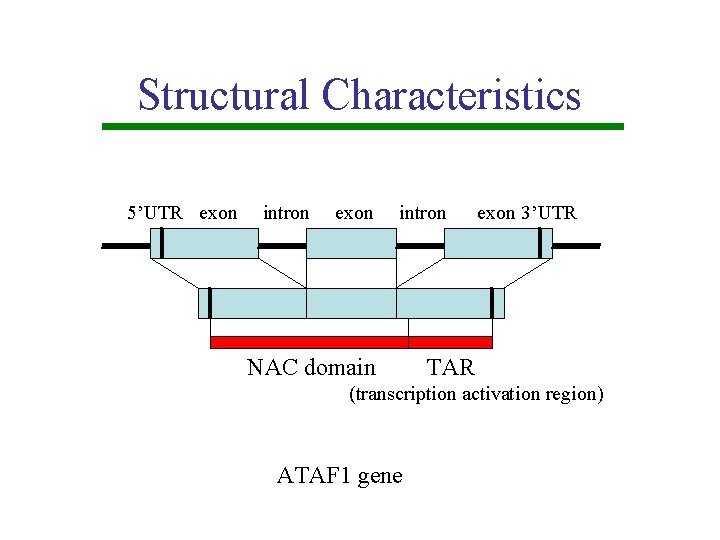 Structural Characteristics

5'UTR exon intron exon intron exon 3'UTR

NAC domain TAR
(transcription activation region)

ATAF1 gene